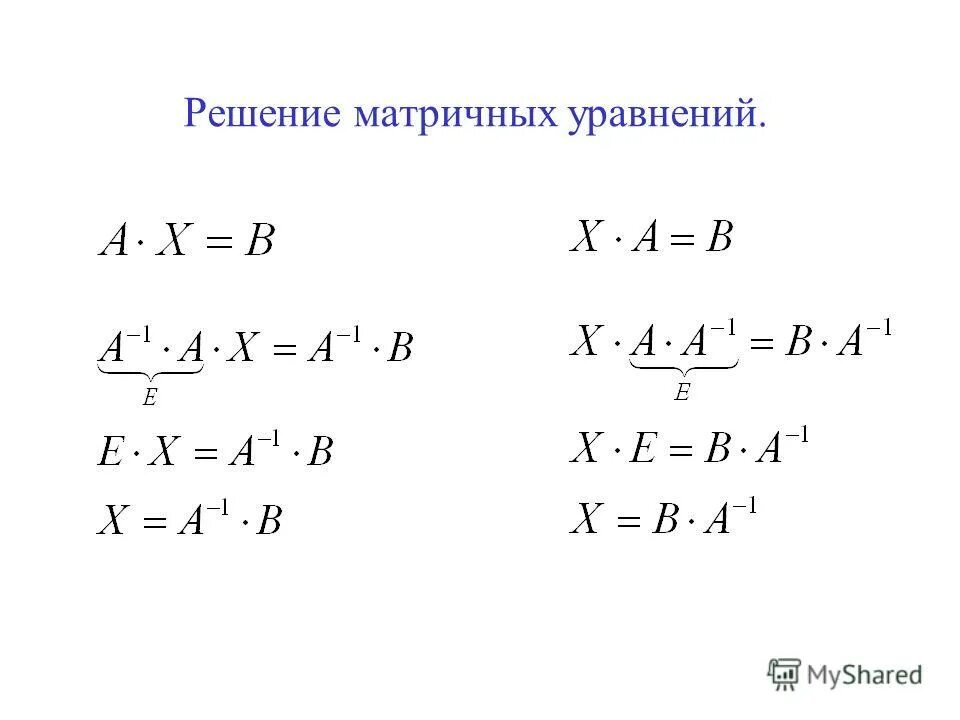 Решение матричных уравнений.

$A \cdot X = B$

$\underbrace{A^{-1} \cdot A}_{E} \cdot X = A^{-1} \cdot B$

$E \cdot X = A^{-1} \cdot B$

$X = A^{-1} \cdot B$

$X \cdot A = B$

$X \cdot \underbrace{A \cdot A^{-1}}_{E} = B \cdot A^{-1}$

$X \cdot E = B \cdot A^{-1}$

$X = B \cdot A^{-1}$

MyShared